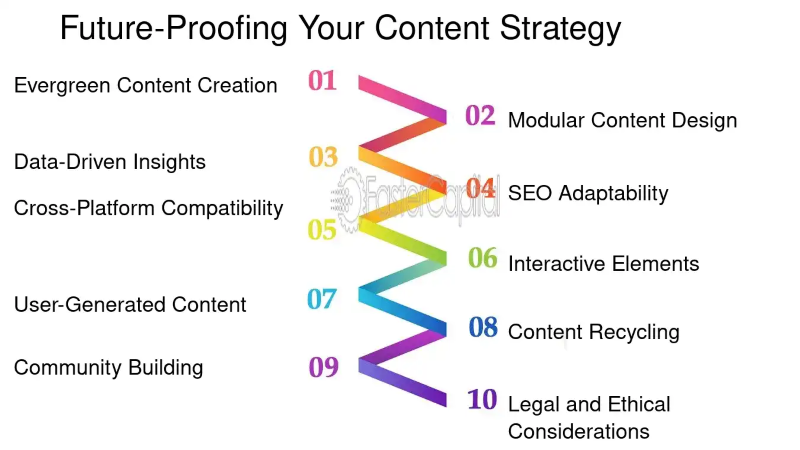 Future-Proofing Your Content Strategy

01 Evergreen Content Creation

02 Modular Content Design

03 Data-Driven Insights

04 SEO Adaptability

05 Cross-Platform Compatibility

06 Interactive Elements

07 User-Generated Content

08 Content Recycling

09 Community Building

10 Legal and Ethical Considerations

FasterCapital